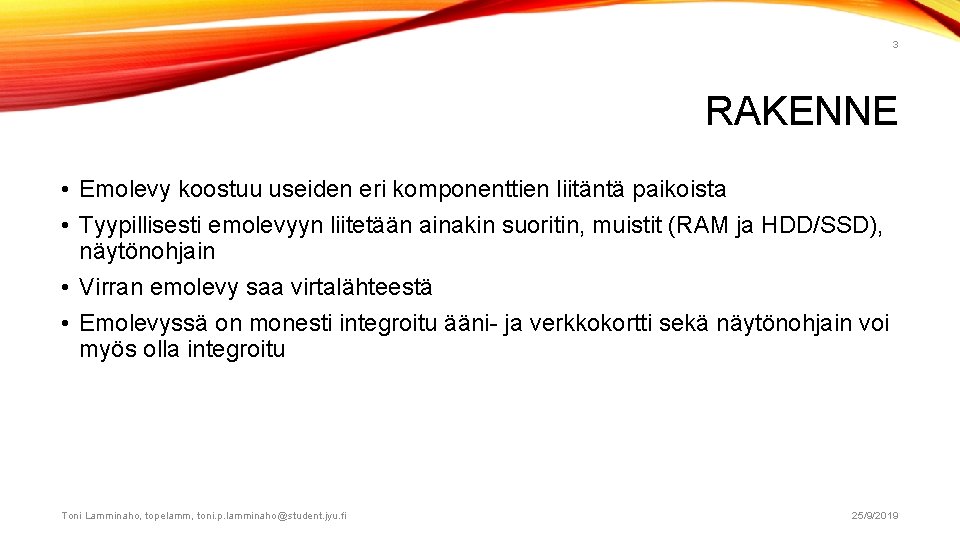 3

RAKENNE

• Emolevy koostuu useiden eri komponenttien liitäntä paikoista
• Tyypillisesti emolevyyn liitetään ainakin suoritin, muistit (RAM ja HDD/SSD), näytönohjain
• Virran emolevy saa virtalähteestä
• Emolevyssä on monesti integroitu ääni- ja verkkokortti sekä näytönohjain voi myös olla integroitu

Toni Lamminaho, topelamm, toni.p.lamminaho@student.jyu.fi

25/9/2019